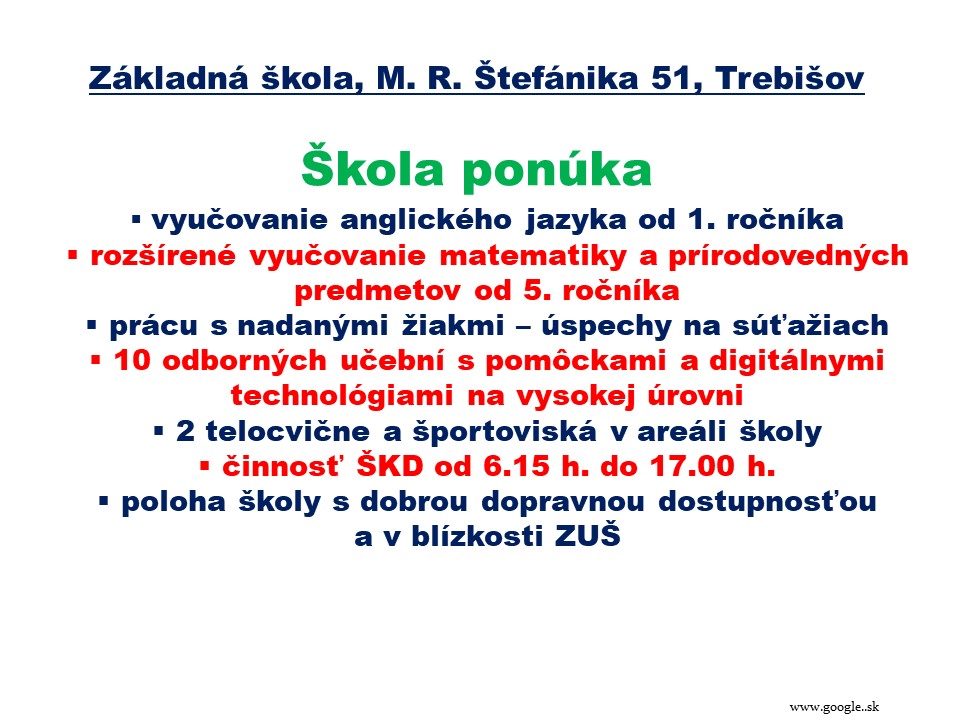 Základná škola, M. R. Štefánika 51, Trebišov

Škola ponúka

▪ vyučovanie anglického jazyka od 1. ročníka
▪ rozšírené vyučovanie matematiky a prírodovedných predmetov od 5. ročníka
▪ prácu s nadanými žiakmi – úspechy na súťažiach
▪ 10 odborných učební s pomôckami a digitálnymi technológiami na vysokej úrovni
▪ 2 telocvične a športoviská v areáli školy
▪ činnosť ŠKD od 6.15 h. do 17.00 h.
▪ poloha školy s dobrou dopravnou dostupnosťou a v blízkosti ZUŠ

www.google..sk